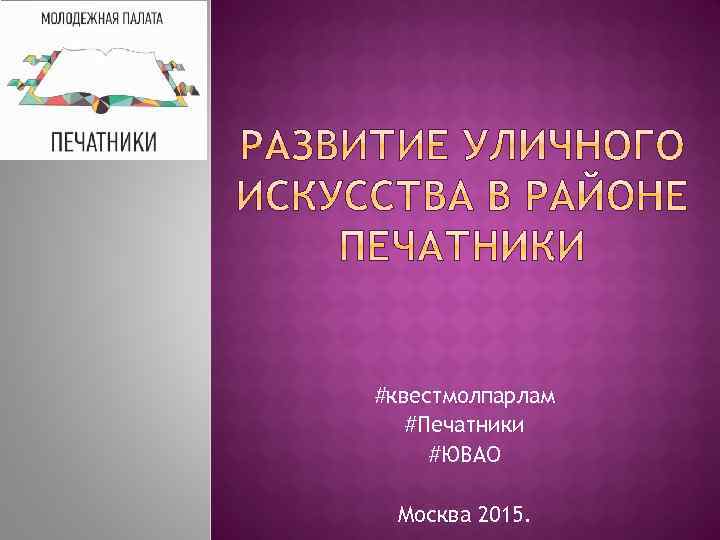 МОЛОДЕЖНАЯ ПАЛАТА

ПЕЧАТНИКИ

РАЗВИТИЕ УЛИЧНОГО ИСКУССТВА В РАЙОНЕ ПЕЧАТНИКИ

#квестмолпарлам
#Печатники
#ЮВАО

Москва 2015.